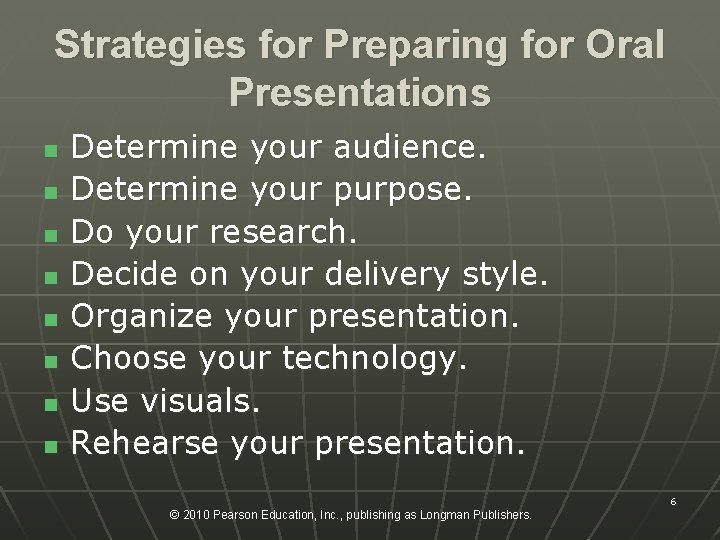 Strategies for Preparing for Oral Presentations

- Determine your audience.
- Determine your purpose.
- Do your research.
- Decide on your delivery style.
- Organize your presentation.
- Choose your technology.
- Use visuals.
- Rehearse your presentation.

6

© 2010 Pearson Education, Inc., publishing as Longman Publishers.